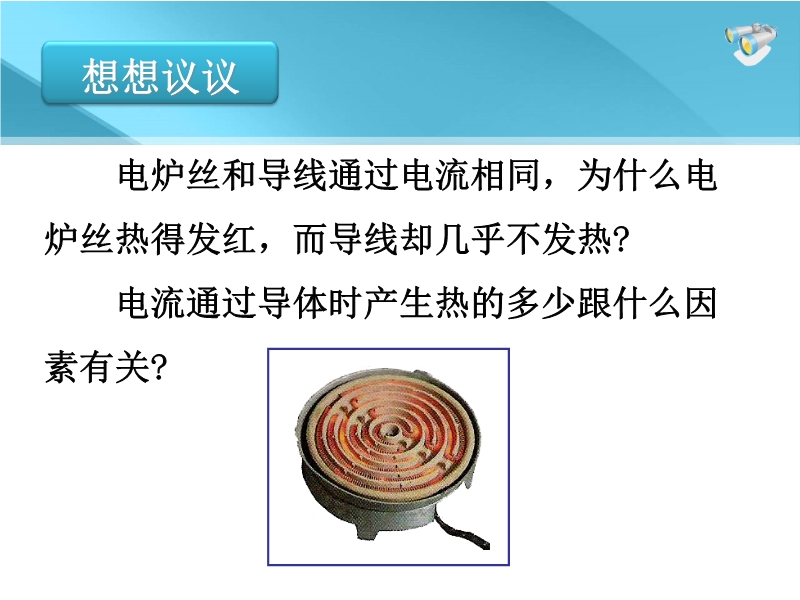 想想议议

电炉丝和导线通过电流相同，为什么电炉丝热得发红，而导线却几乎不发热?

电流通过导体时产生热的多少跟什么因素有关?